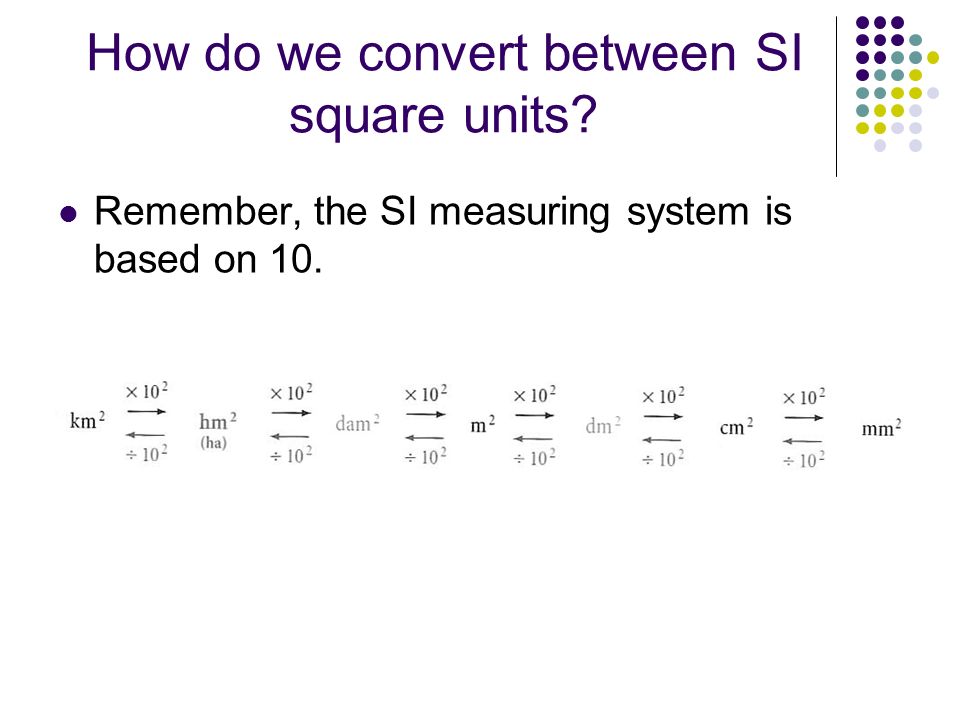 How do we convert between SI square units?

Remember, the SI measuring system is based on 10.

$km^2$ $\times 10^2$ $\div 10^2$ $hm^2$ (ha) $\times 10^2$ $\div 10^2$ $dam^2$ $\times 10^2$ $\div 10^2$ $m^2$ $\times 10^2$ $\div 10^2$ $dm^2$ $\times 10^2$ $\div 10^2$ $cm^2$ $\times 10^2$ $\div 10^2$ $mm^2$